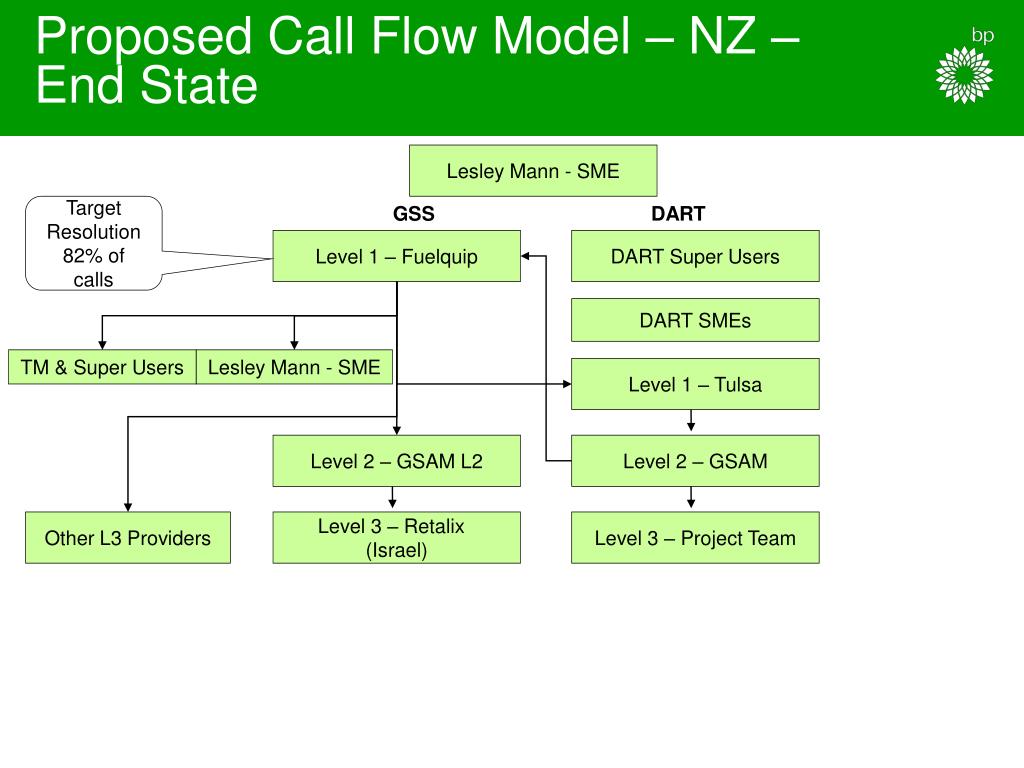 Proposed Call Flow Model – NZ – End State

bp

Lesley Mann - SME

Target Resolution 82% of calls

GSS

DART

Level 1 – Fuelquip

DART Super Users

DART SMEs

TM & Super Users

Lesley Mann - SME

Level 1 – Tulsa

Level 2 – GSAM L2

Level 2 – GSAM

Other L3 Providers

Level 3 – Retalix (Israel)

Level 3 – Project Team